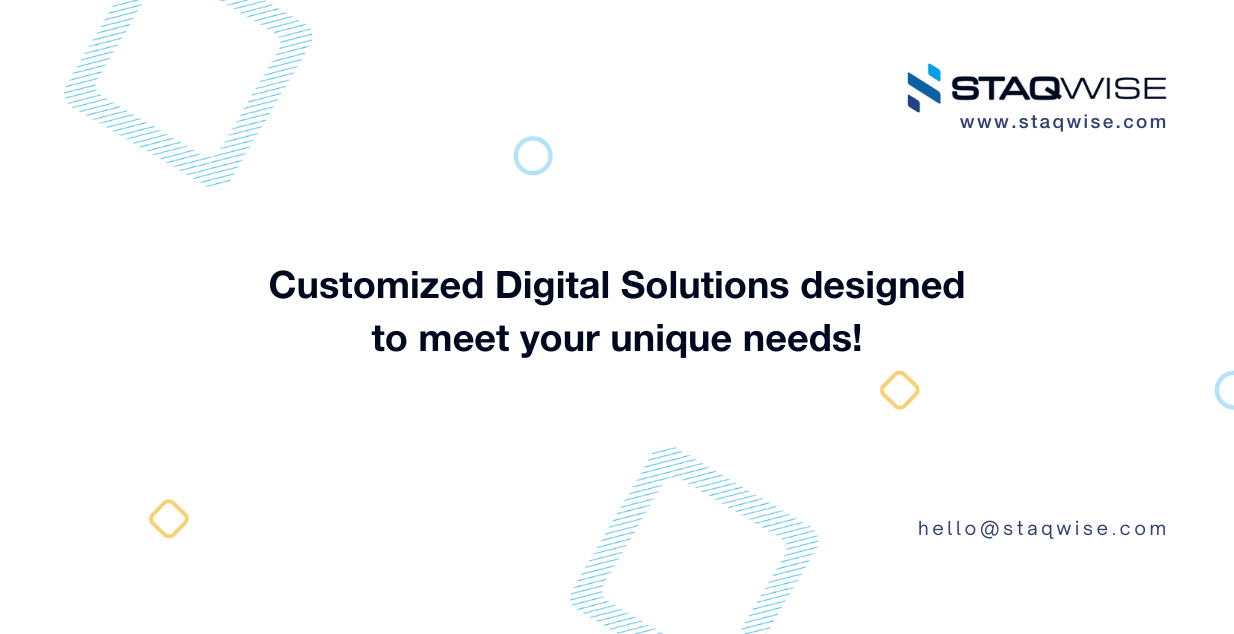 STAQWISE
www.staqwise.com

Customized Digital Solutions designed to meet your unique needs!

hello@staqwise.com